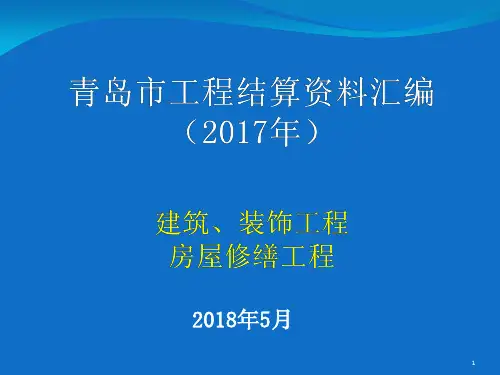 青岛市工程结算资料汇编
（2017年）

建筑、装饰工程
房屋修缮工程

2018年5月

1